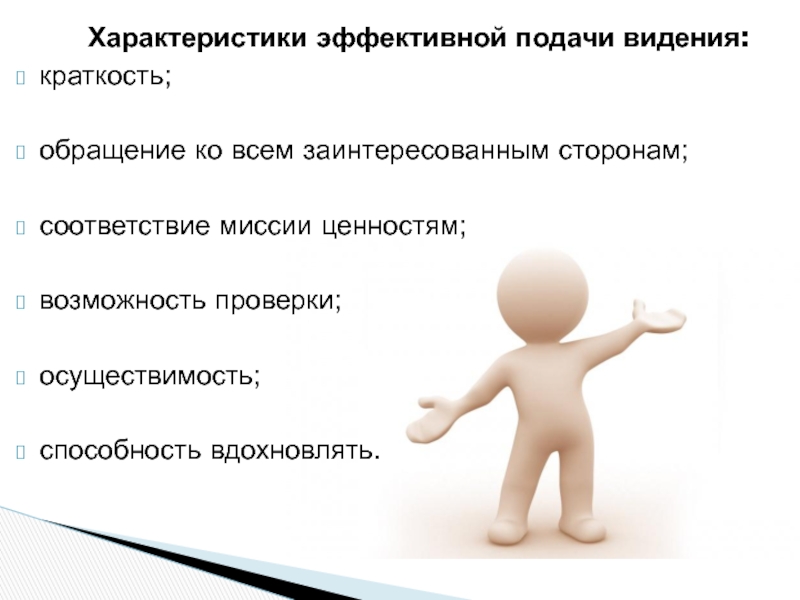 Характеристики эффективной подачи видения:

краткость;

обращение ко всем заинтересованным сторонам;

соответствие миссии ценностям;

возможность проверки;

осуществимость;

способность вдохновлять.